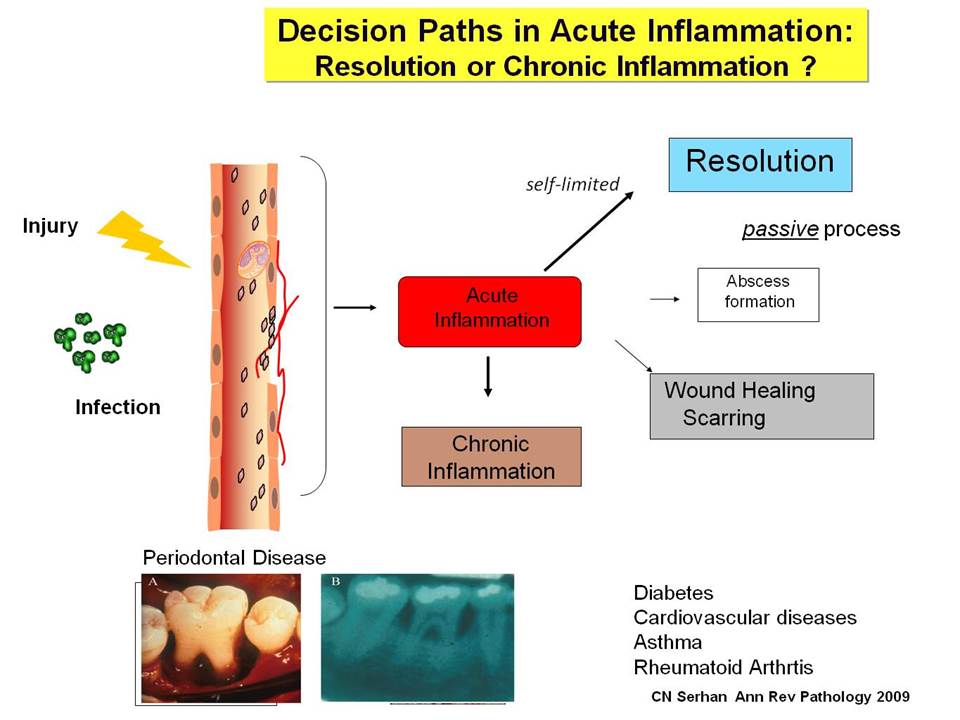 Decision Paths in Acute Inflammation:
Resolution or Chronic Inflammation ?

Injury

Infection

self-limited

Resolution

passive process

Acute Inflammation

Abscess formation

Wound Healing Scarring

Chronic Inflammation

Periodontal Disease

A

B

Diabetes
Cardiovascular diseases
Asthma
Rheumatoid Arthrtis

CN Serhan Ann Rev Pathology 2009